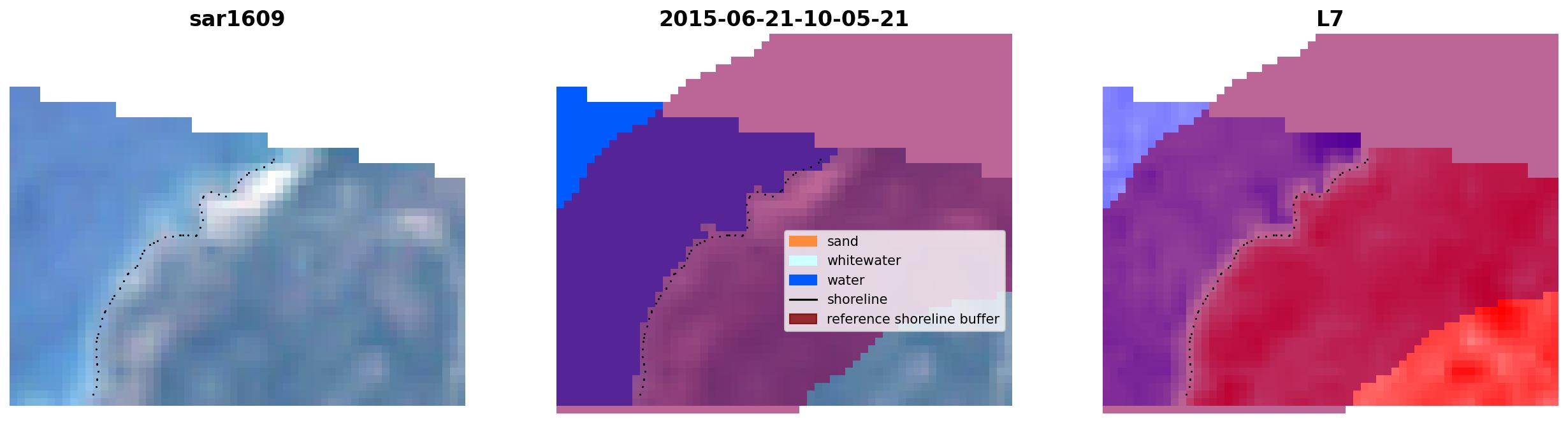 sar1609

2015-06-21-10-05-21

sand
whitewater
water
shoreline
reference shoreline buffer

L7